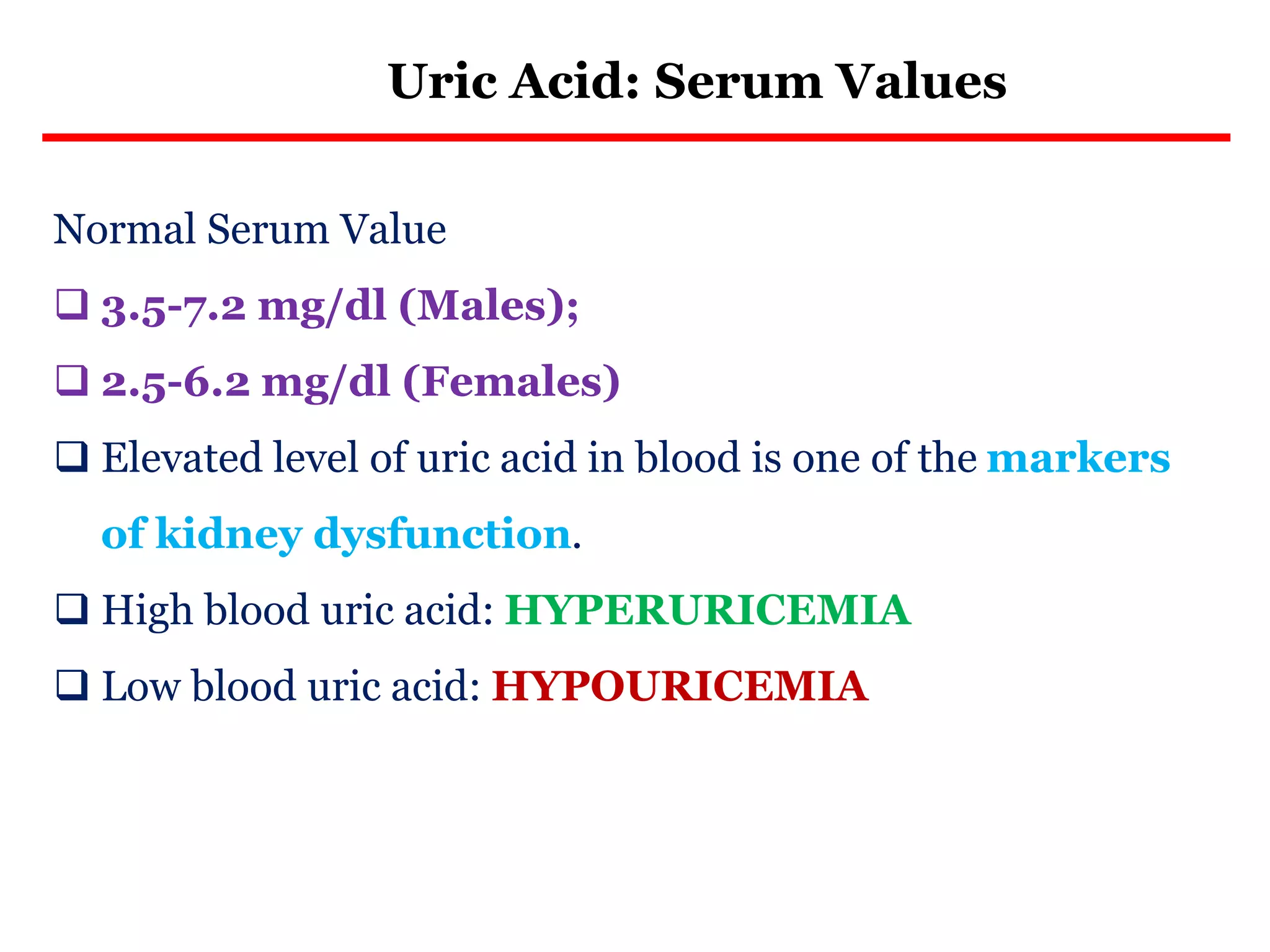 Uric Acid: Serum Values

Normal Serum Value

❑ 3.5-7.2 mg/dl (Males);

❑ 2.5-6.2 mg/dl (Females)

❑ Elevated level of uric acid in blood is one of the markers of kidney dysfunction.

❑ High blood uric acid: HYPERURICEMIA

❑ Low blood uric acid: HYPOURICEMIA